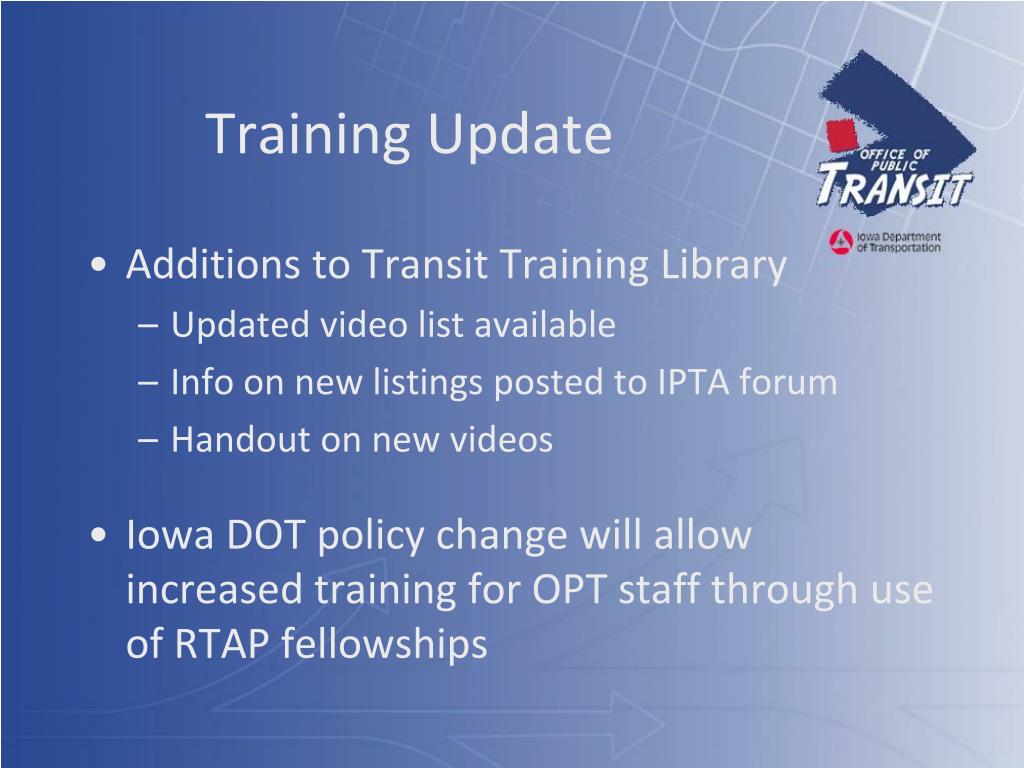 Training Update

OFFICE OF PUBLIC TRANSIT

Iowa Department of Transportation

• Additions to Transit Training Library
– Updated video list available
– Info on new listings posted to IPTA forum
– Handout on new videos

• Iowa DOT policy change will allow increased training for OPT staff through use of RTAP fellowships